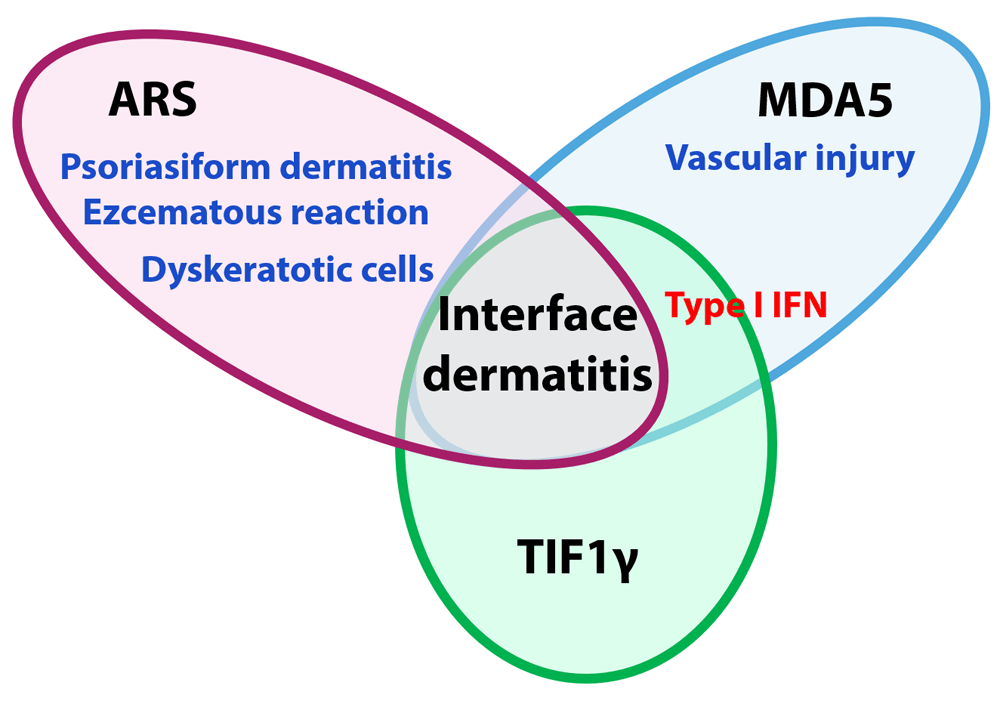 ARS
Psoriasiform dermatitis
Ezcematous reaction
Dyskeratotic cells

MDA5
Vascular injury

Type I IFN

Interface dermatitis

TIF1γ